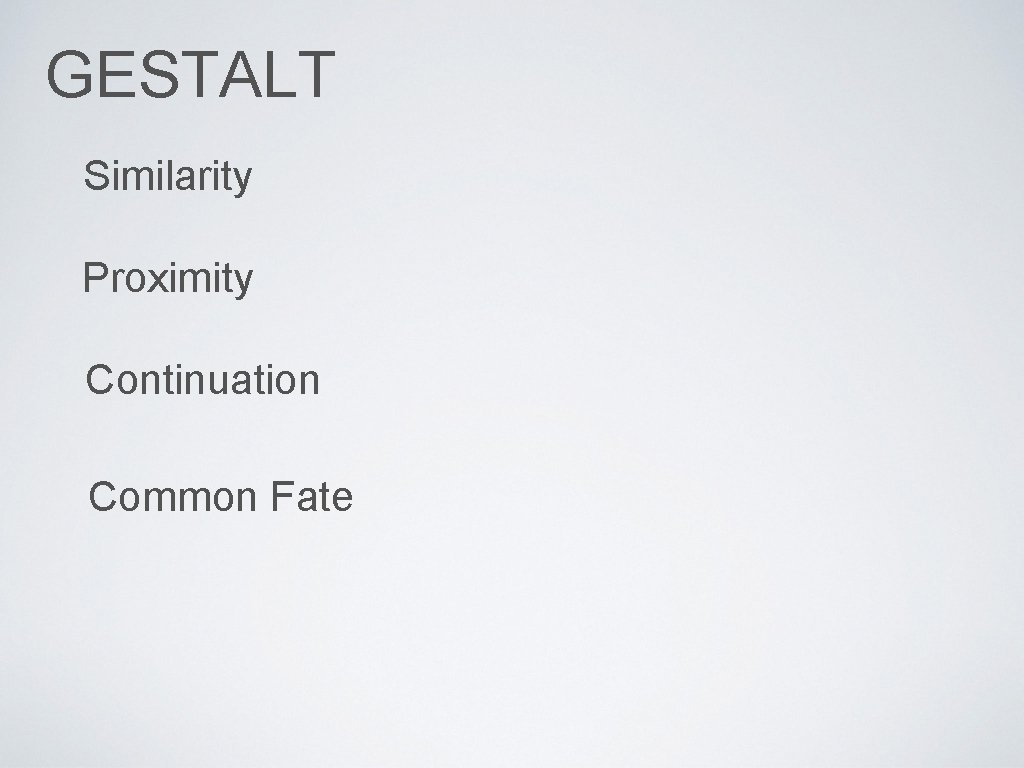 GESTALT

Similarity

Proximity

Continuation

Common Fate